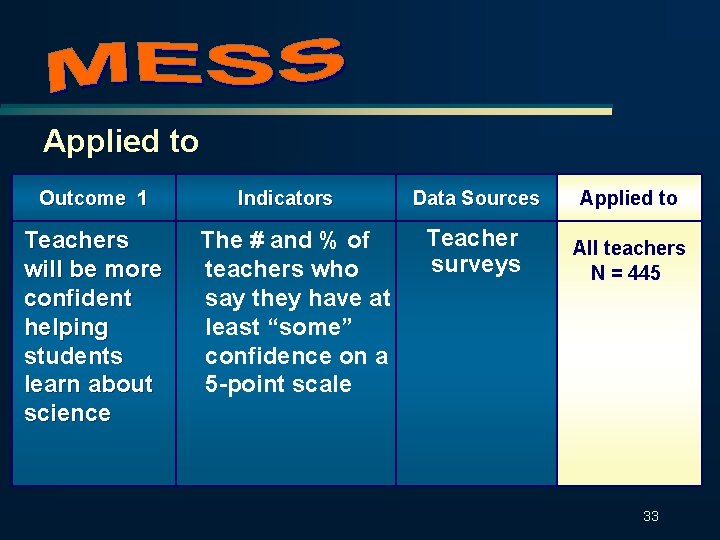 MESS

Applied to

| Outcome 1 | Indicators | Data Sources | Applied to |
|---|---|---|---|
| Teachers will be more confident helping students learn about science | The # and % of teachers who say they have at least “some” confidence on a 5-point scale | Teacher surveys | All teachers N = 445 |

33